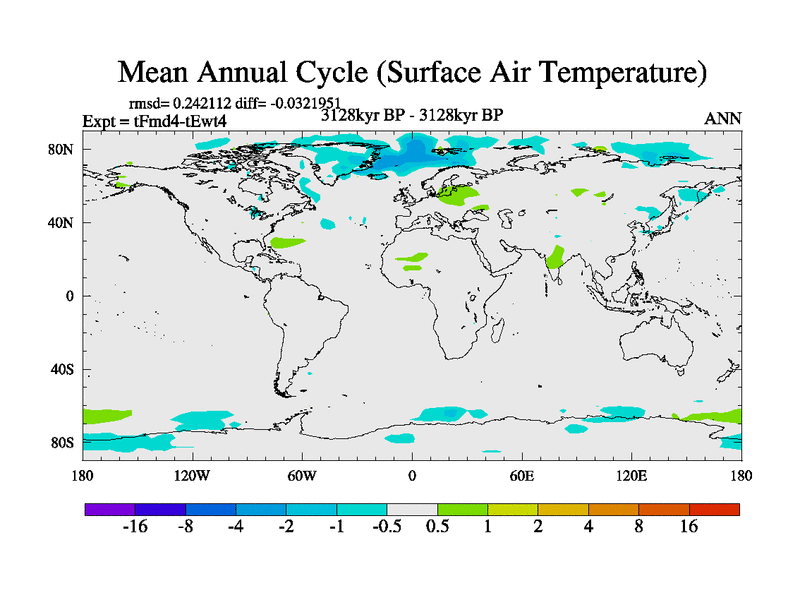 Mean Annual Cycle (Surface Air Temperature)

rmsd= 0.242112 diff= -0.0321951
Expt = tFmd4-tEwt4
3128kyr BP - 3128kyr BP
ANN

80N
40N
0
40S
80S

180
120W
60W
0
60E
120E
180

-16
-8
-4
-2
-1
-0.5
0.5
1
2
4
8
16